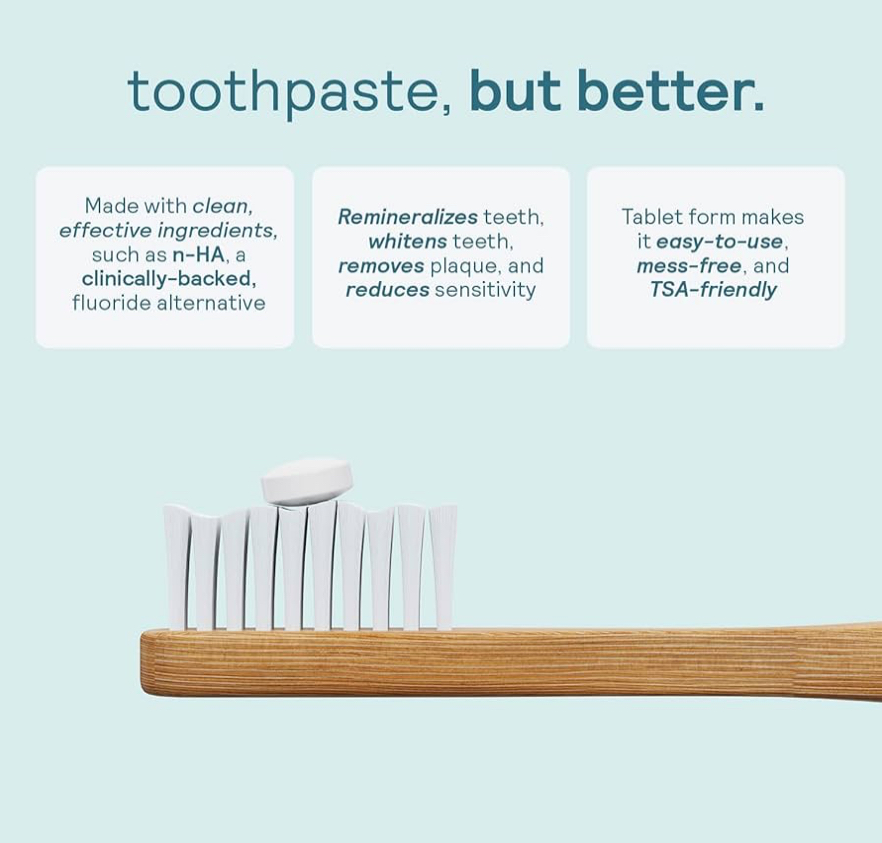 toothpaste, but better.

Made with clean, effective ingredients, such as n-HA, a clinically-backed, fluoride alternative

Remineralizes teeth, whitens teeth, removes plaque, and reduces sensitivity

Tablet form makes it easy-to-use, mess-free, and TSA-friendly